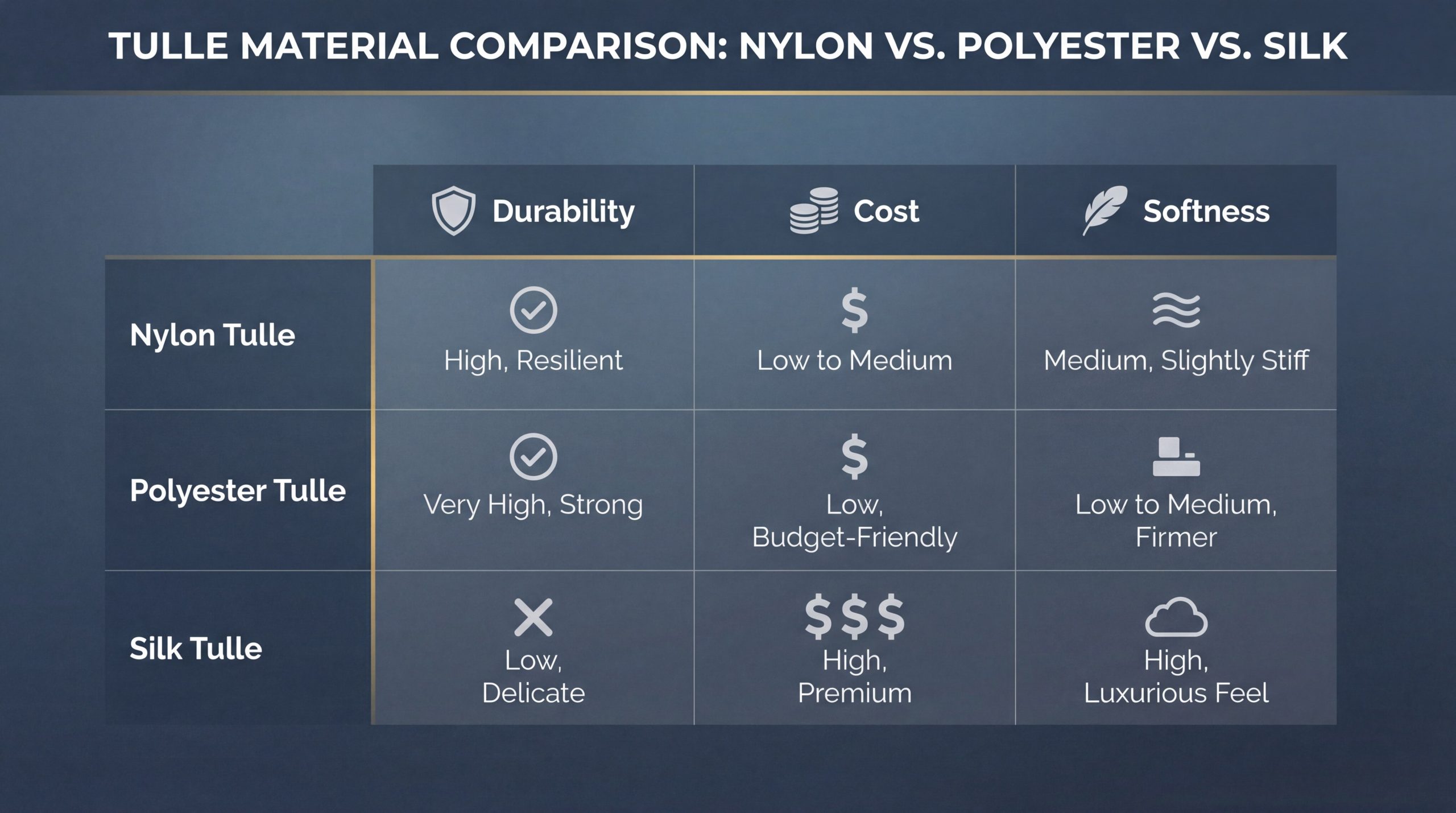 TULLE MATERIAL COMPARISON: NYLON VS. POLYESTER VS. SILK

| | Durability | Cost | Softness |
|---|---|---|---|
| Nylon Tulle | High, Resilient | \$ Low to Medium | Medium, Slightly Stiff |
| Polyester Tulle | Very High, Strong | \$ Low, Budget-Friendly | Low to Medium, Firmer |
| Silk Tulle | Low, Delicate | \$\$\$ High, Premium | High, Luxurious Feel |